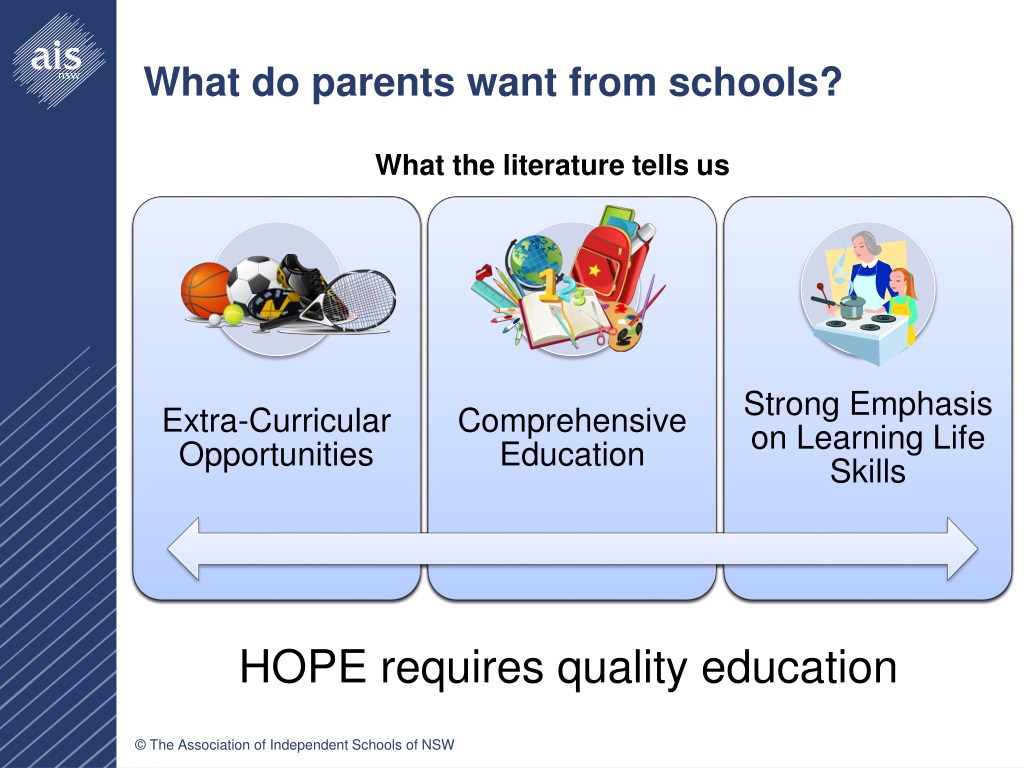 ais NSW

What do parents want from schools?

What the literature tells us

Extra-Curricular Opportunities

Comprehensive Education

Strong Emphasis on Learning Life Skills

HOPE requires quality education

© The Association of Independent Schools of NSW